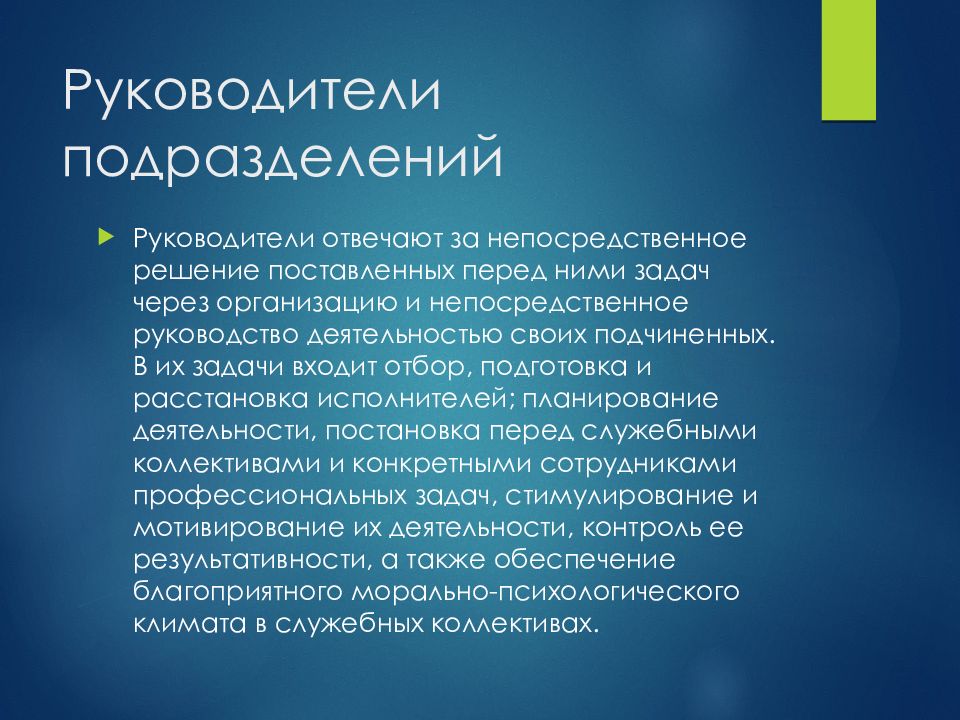 Руководители подразделений

Руководители отвечают за непосредственное решение поставленных перед ними задач через организацию и непосредственное руководство деятельностью своих подчиненных. В их задачи входит отбор, подготовка и расстановка исполнителей; планирование деятельности, постановка перед служебными коллективами и конкретными сотрудниками профессиональных задач, стимулирование и мотивирование их деятельности, контроль ее результативности, а также обеспечение благоприятного морально-психологического климата в служебных коллективах.